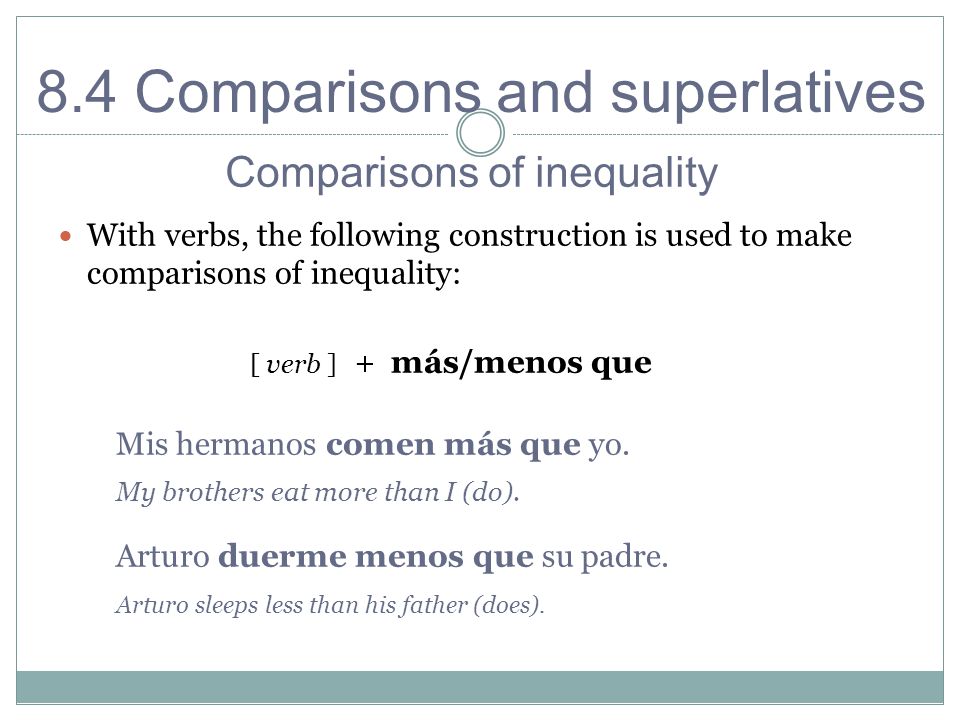 8.4 Comparisons and superlatives

Comparisons of inequality

With verbs, the following construction is used to make comparisons of inequality:

[ verb ] + más/menos que

Mis hermanos comen más que yo.

My brothers eat more than I (do).

Arturo duerme menos que su padre.

Arturo sleeps less than his father (does).